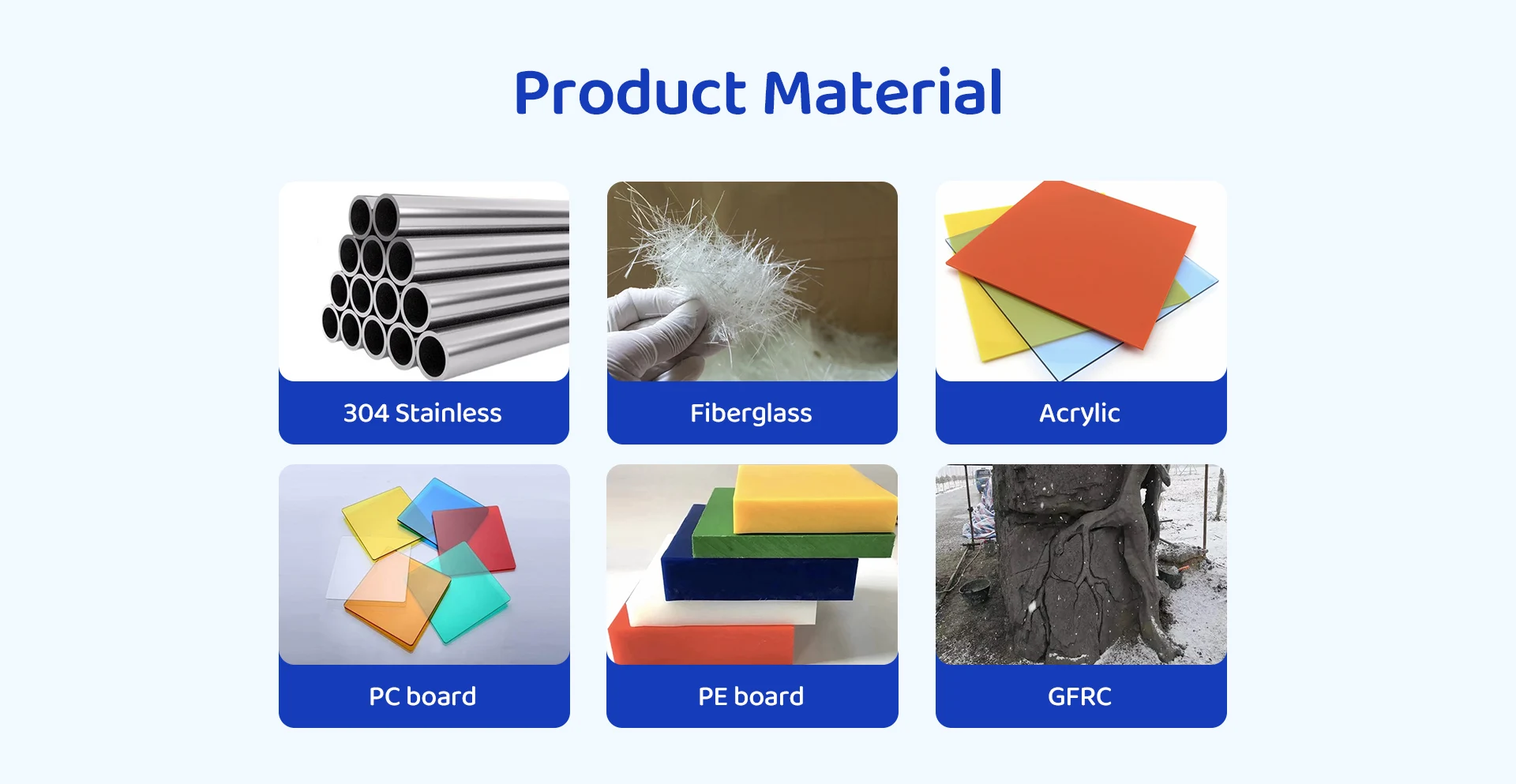 Product Material

304 Stainless

Fiberglass

Acrylic

PC board

PE board

GFRC